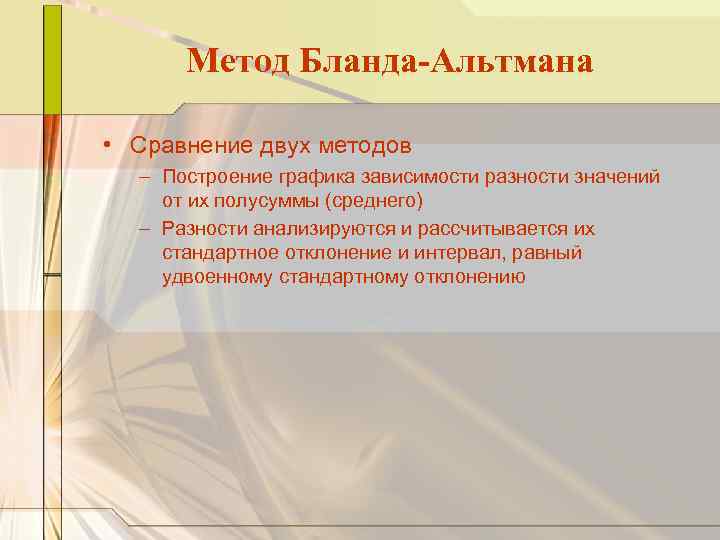 Метод Бланда-Альтмана

• Сравнение двух методов
– Построение графика зависимости разности значений от их полусуммы (среднего)
– Разности анализируются и рассчитывается их стандартное отклонение и интервал, равный удвоенному стандартному отклонению